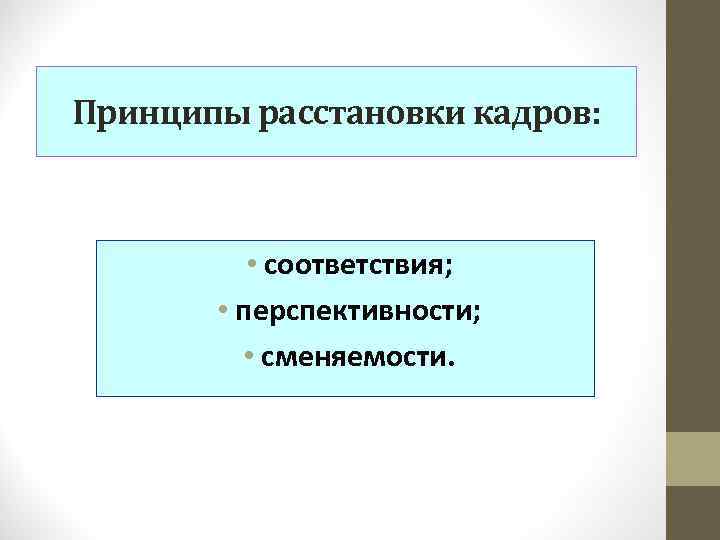 Принципы расстановки кадров:

• соответствия;
• перспективности;
• сменяемости.